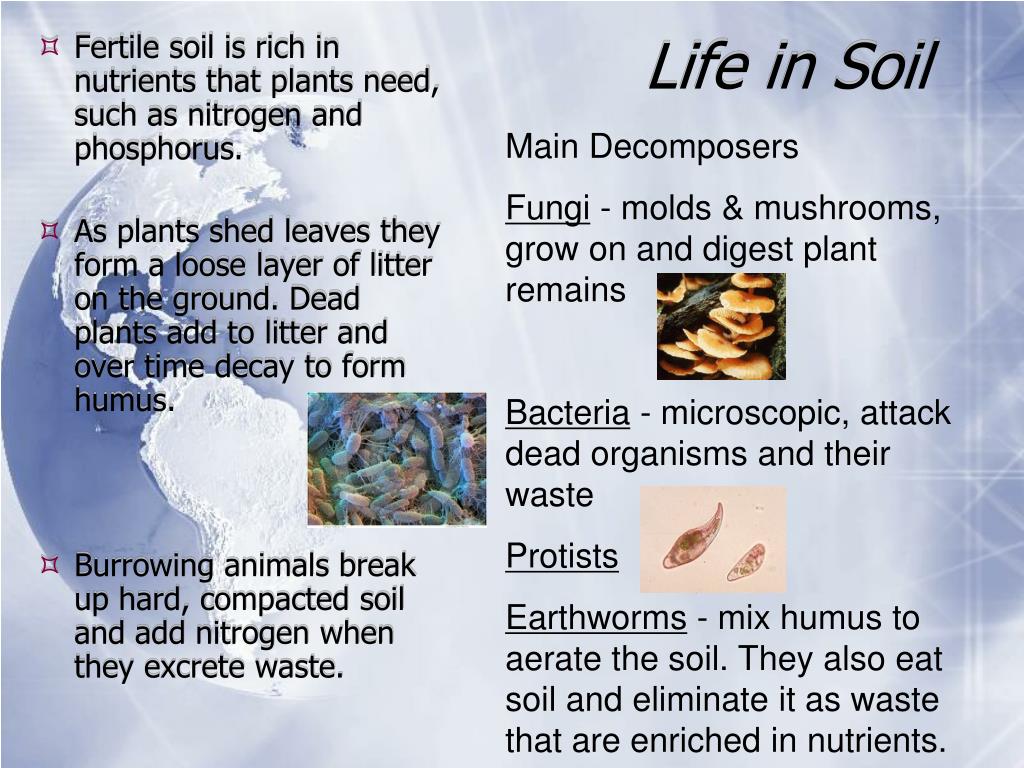 Life in Soil

¤ Fertile soil is rich in nutrients that plants need, such as nitrogen and phosphorus.

¤ As plants shed leaves they form a loose layer of litter on the ground. Dead plants add to litter and over time decay to form humus.

¤ Burrowing animals break up hard, compacted soil and add nitrogen when they excrete waste.

Main Decomposers

Fungi - molds & mushrooms, grow on and digest plant remains

Bacteria - microscopic, attack dead organisms and their waste

Protists

Earthworms - mix humus to aerate the soil. They also eat soil and eliminate it as waste that are enriched in nutrients.